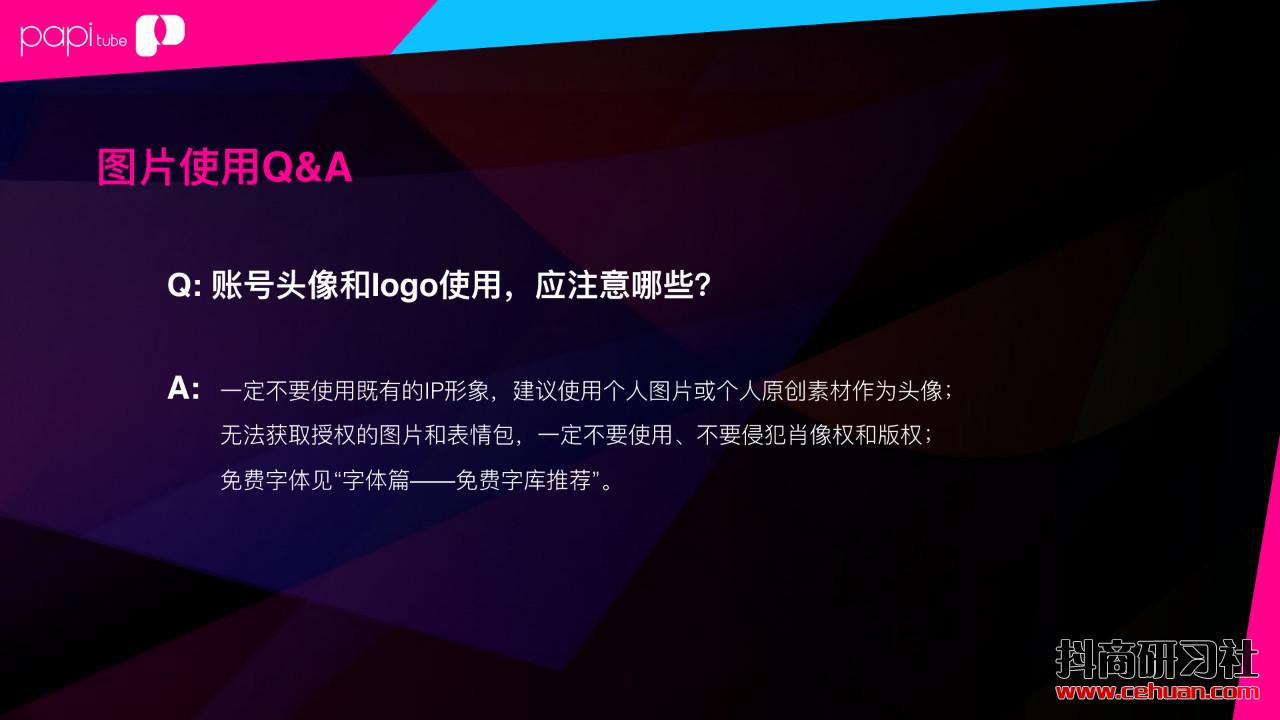 papi tube

图片使用Q&A

Q: 账号头像和logo使用，应注意哪些?

A: 一定不要使用既有的IP形象，建议使用个人图片或个人原创素材作为头像；
无法获取授权的图片和表情包，一定不要使用、不要侵犯肖像权和版权；
免费字体见“字体篇——免费字库推荐”。

抖商研习社
www.cehuan.com